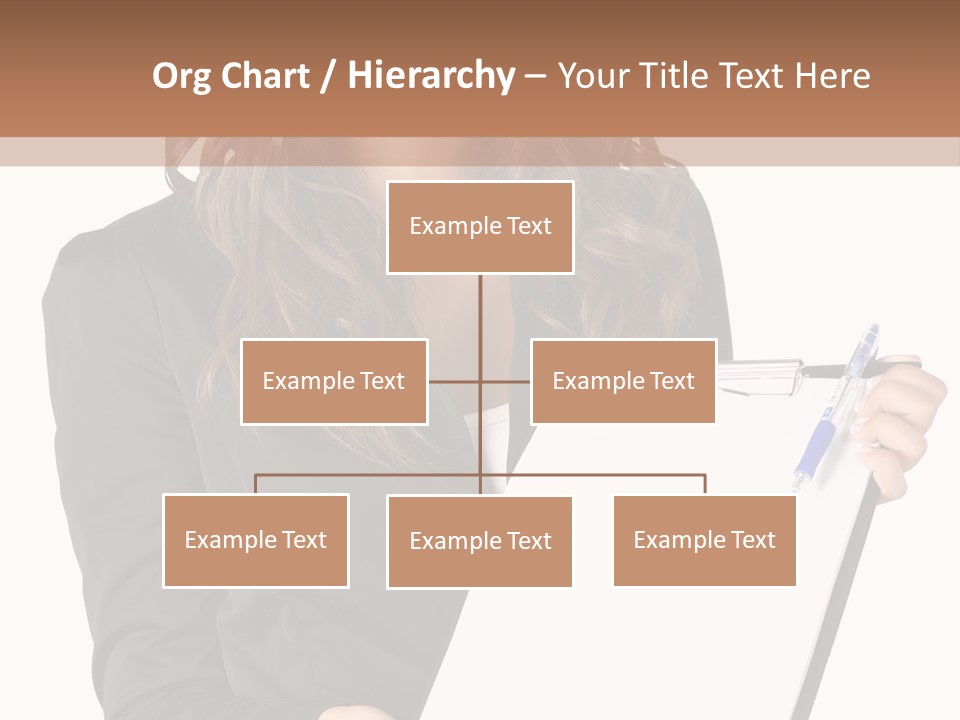 Org Chart / Hierarchy – Your Title Text Here

Example Text

Example Text

Example Text

Example Text

Example Text

Example Text